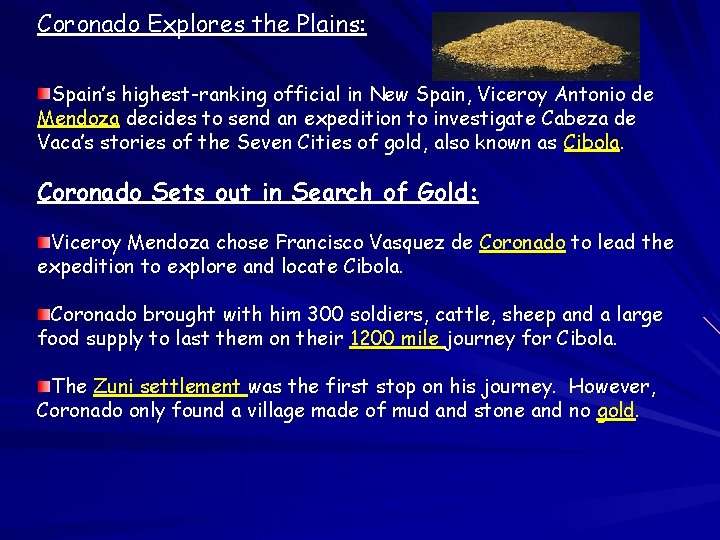 Coronado Explores the Plains:

Spain's highest-ranking official in New Spain, Viceroy Antonio de Mendoza decides to send an expedition to investigate Cabeza de Vaca's stories of the Seven Cities of gold, also known as Cibola.

Coronado Sets out in Search of Gold:

Viceroy Mendoza chose Francisco Vasquez de Coronado to lead the expedition to explore and locate Cibola.

Coronado brought with him 300 soldiers, cattle, sheep and a large food supply to last them on their 1200 mile journey for Cibola.

The Zuni settlement was the first stop on his journey. However, Coronado only found a village made of mud and stone and no gold.